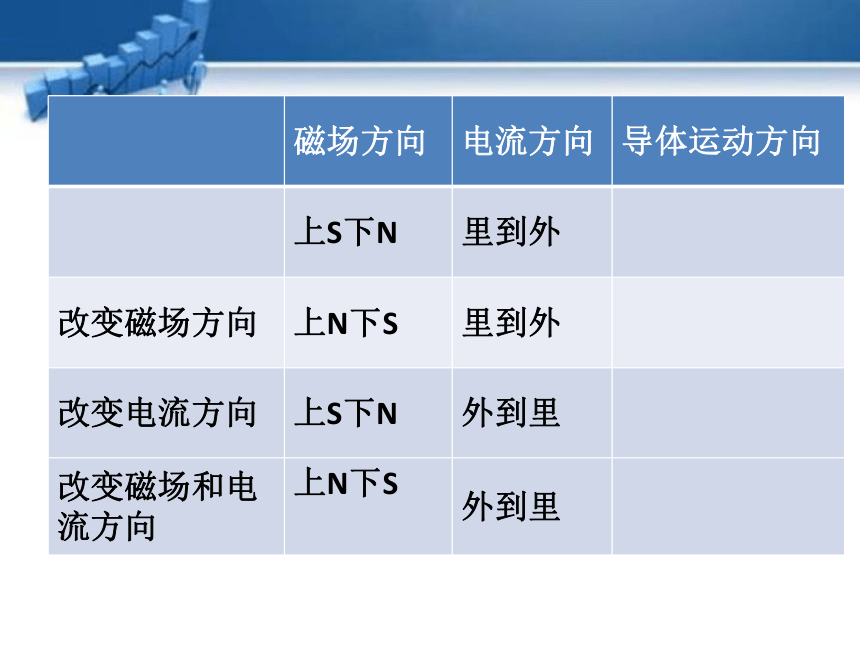 | | 磁场方向 | 电流方向 | 导体运动方向 |
|---|---|---|---|
| | 上S下N | 里到外 | |
| 改变磁场方向 | 上N下S | 里到外 | |
| 改变电流方向 | 上S下N | 外到里 | |
| 改变磁场和电流方向 | 上N下S | 外到里 | |